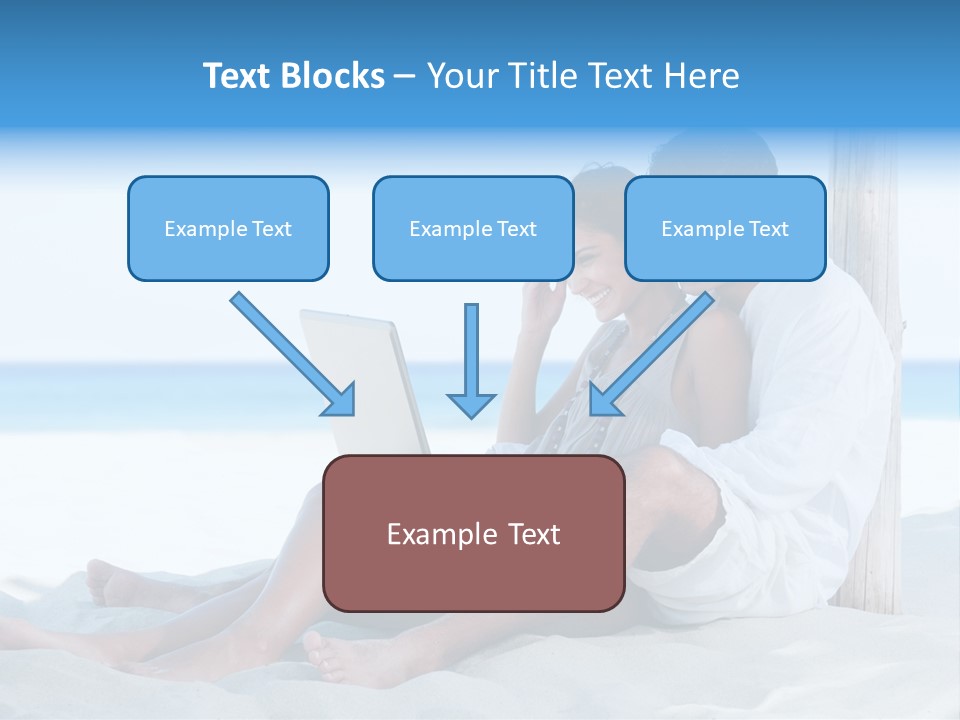 Text Blocks – Your Title Text Here

Example Text

Example Text

Example Text

Example Text